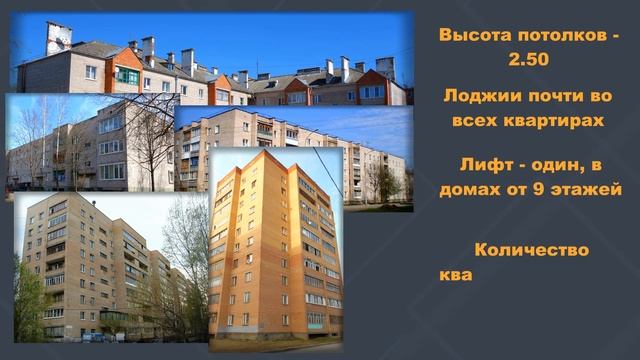 Высота потолков - 2.50

Лоджии почти во всех квартирах

Лифт - один, в домах от 9 этажей

Количество ква